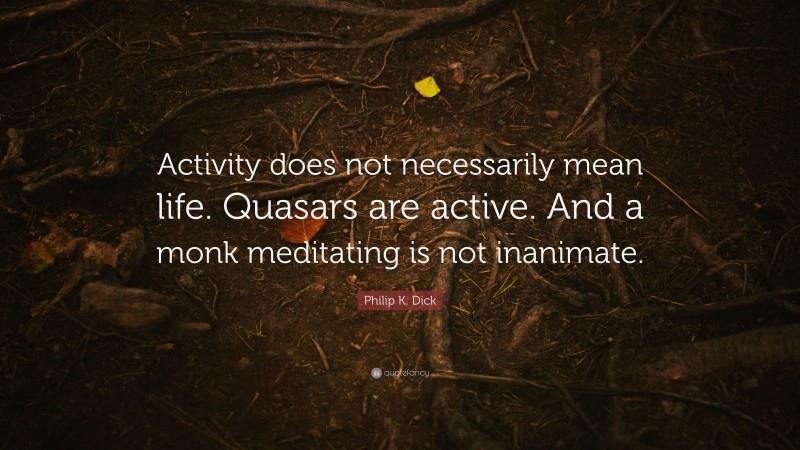 Activity does not necessarily mean life. Quasars are active. And a monk meditating is not inanimate.

Philip K. Dick

quotefancy